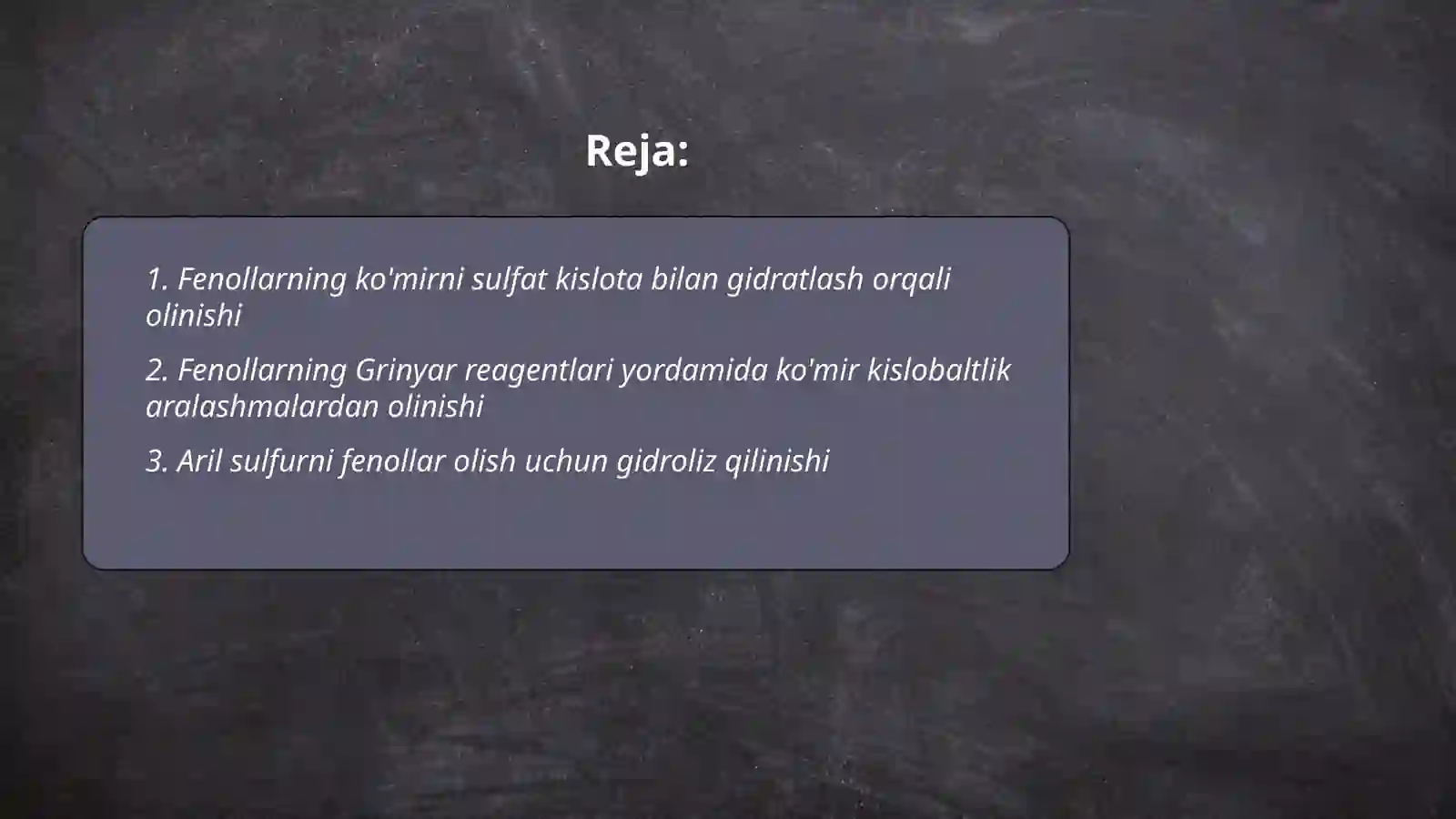 Reja:

1. Fenollarning ko'mirni sulfat kislota bilan gidratlash orqali olinishi

2. Fenollarning Grinyar reagentlari yordamida ko'mir kislobaltlik aralashmalardan olinishi

3. Aril sulfurni fenollar olish uchun gidroliz qilinishi